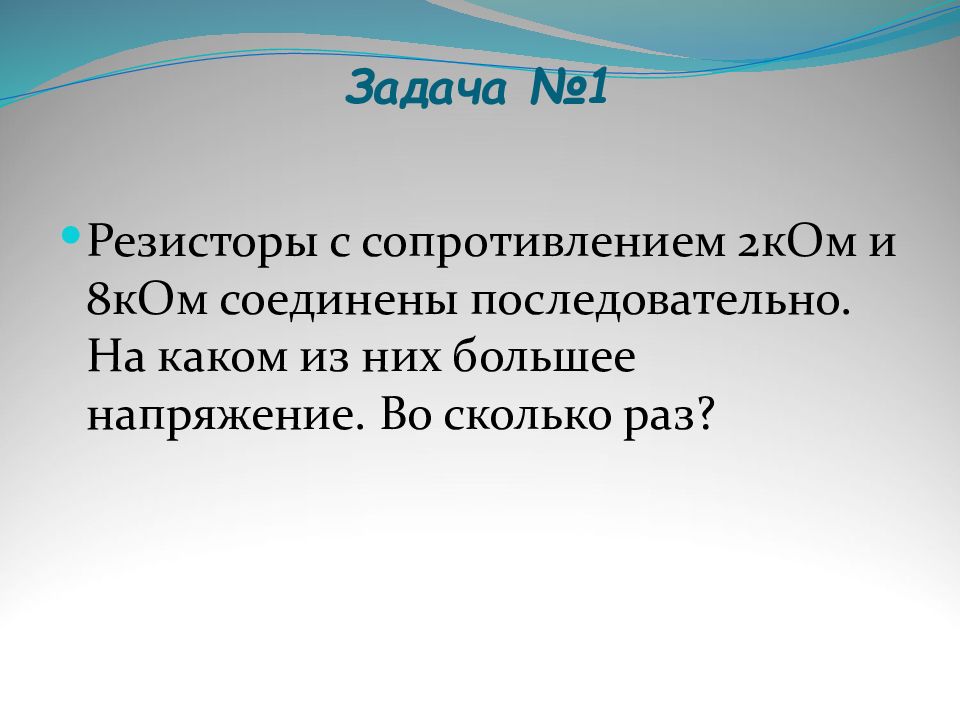 Задача №1

Резисторы с сопротивлением 2кОм и 8кОм соединены последовательно. На каком из них большее напряжение. Во сколько раз?